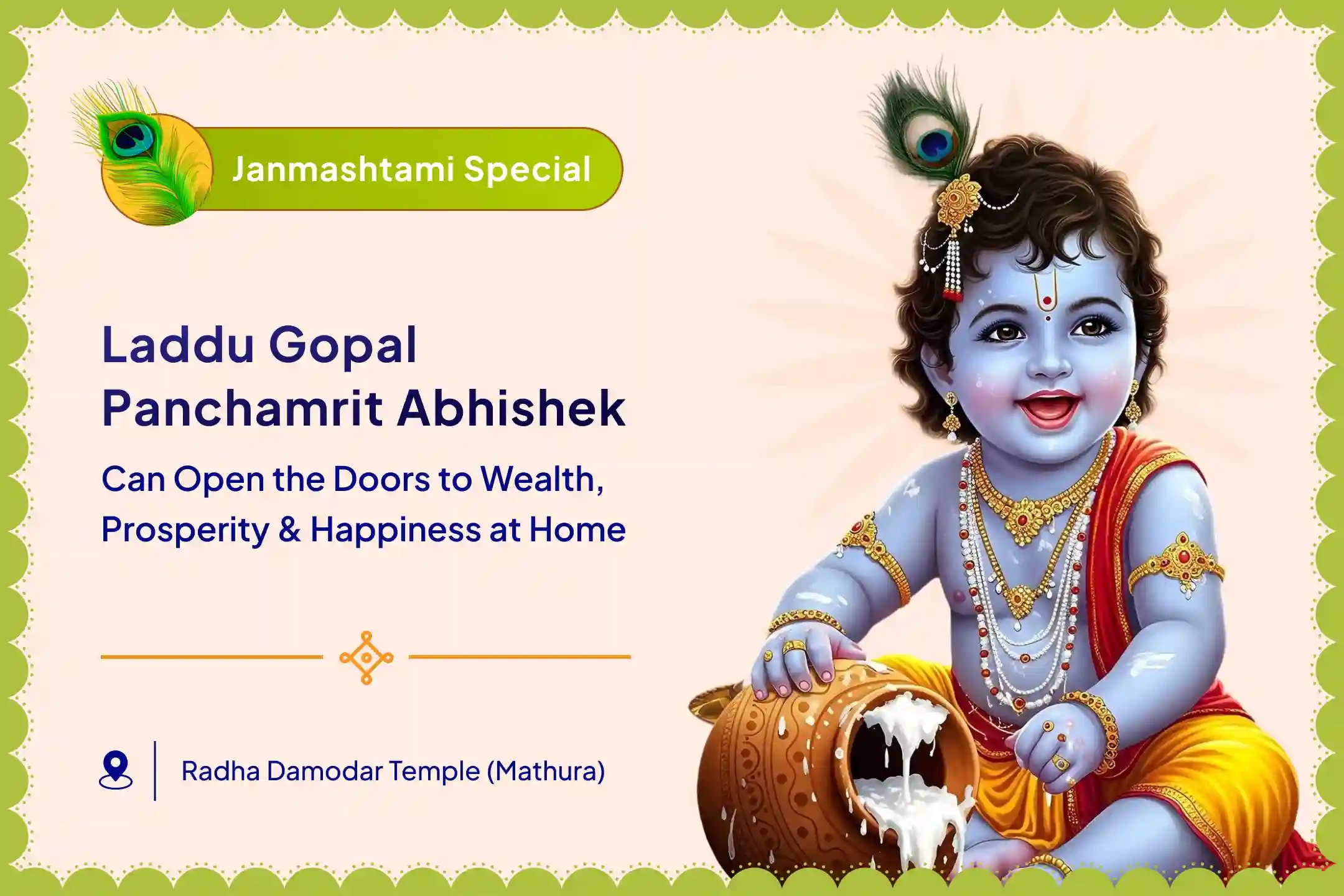 Janmashtami Special

Laddu Gopal Panchamrit Abhishek

Can Open the Doors to Wealth, Prosperity & Happiness at Home

Radha Damodar Temple (Mathura)